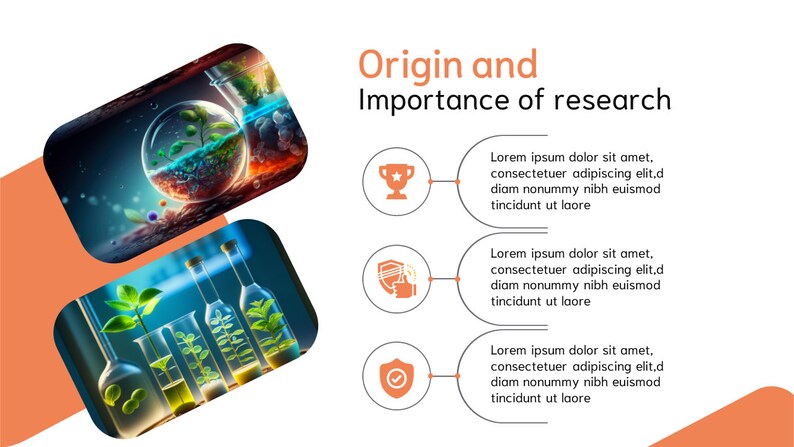 Origin and
Importance of research

Lorem ipsum dolor sit amet, consectetuer adipiscing elit,d diam nonummy nibh euismod tincidunt ut laore

Lorem ipsum dolor sit amet, consectetuer adipiscing elit,d diam nonummy nibh euismod tincidunt ut laore

Lorem ipsum dolor sit amet, consectetuer adipiscing elit,d diam nonummy nibh euismod tincidunt ut laore